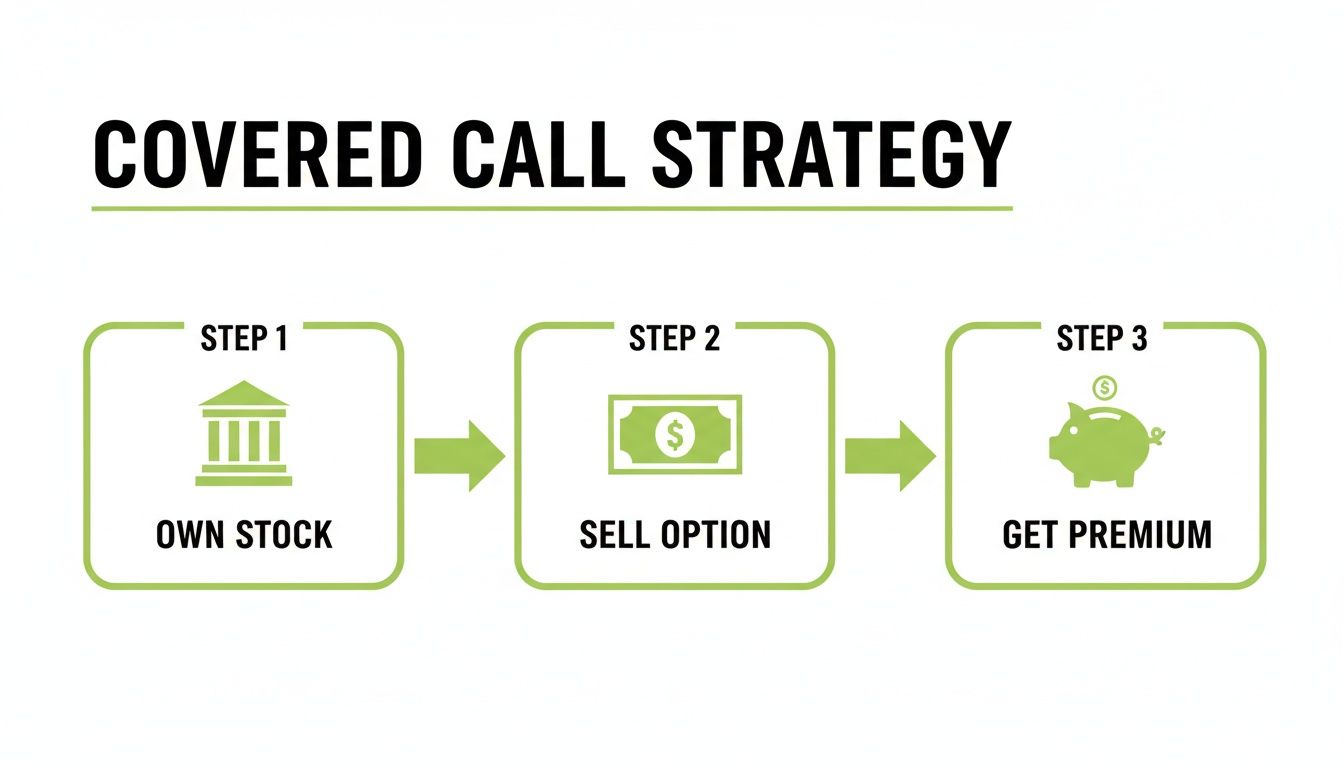 COVERED CALL STRATEGY

STEP 1

OWN STOCK

STEP 2

$

SELL OPTION

STEP 3

$

GET PREMIUM